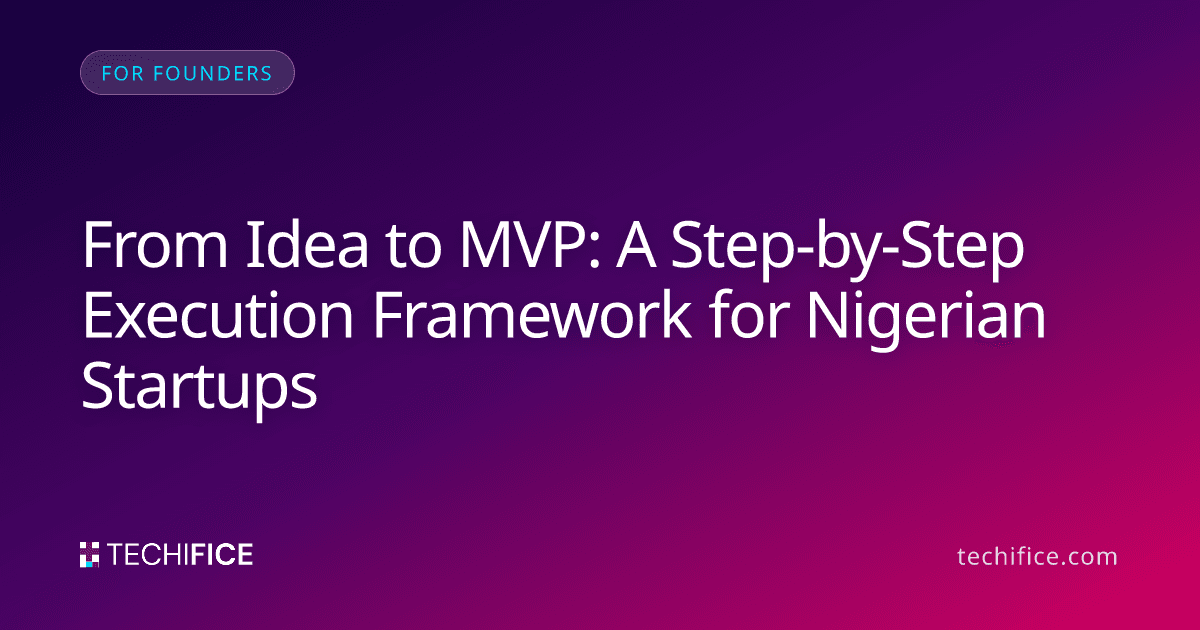 FOR FOUNDERS

From Idea to MVP: A Step-by-Step Execution Framework for Nigerian Startups

TECHIFICE

techifice.com